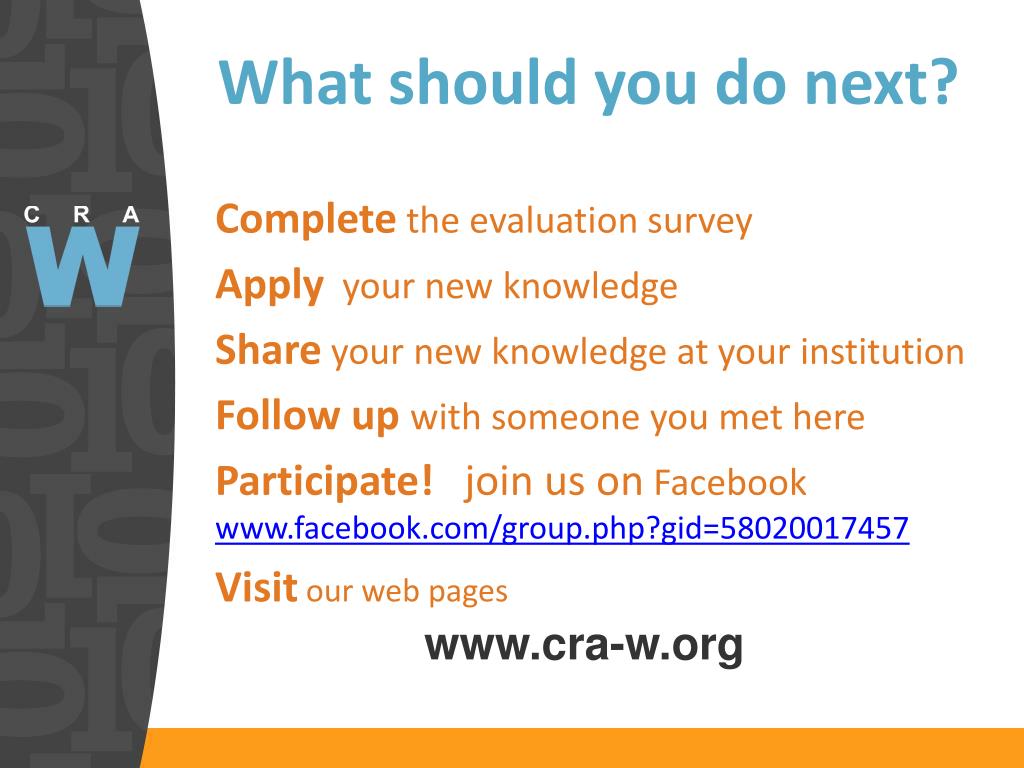 C R A
W

What should you do next?

Complete the evaluation survey

Apply your new knowledge

Share your new knowledge at your institution

Follow up with someone you met here

Participate! join us on Facebook
www.facebook.com/group.php?gid=58020017457

Visit our web pages

www.cra-w.org